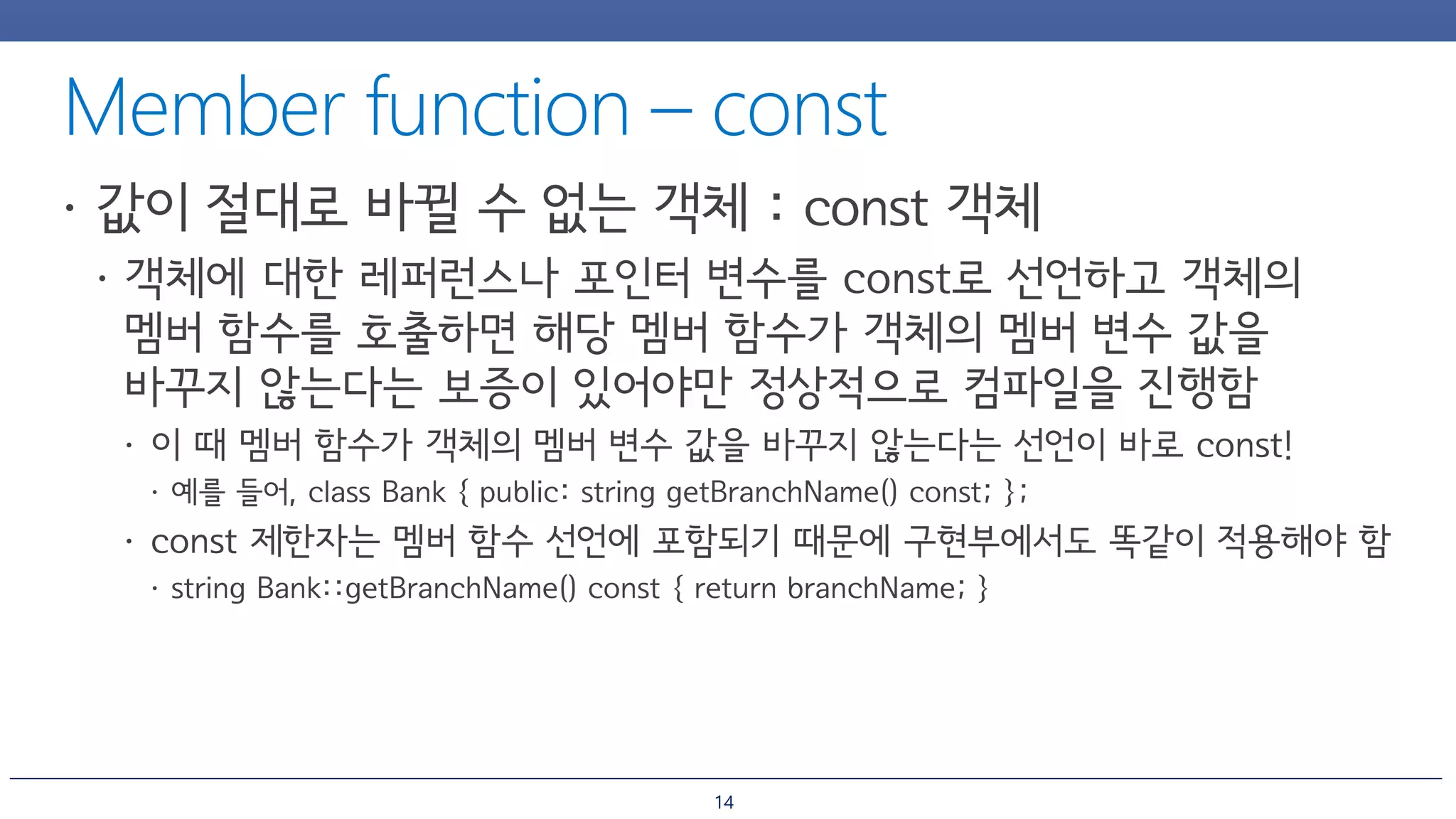 Member function – const

• 값이 절대로 바뀔 수 없는 객체 : const 객체
  • 객체에 대한 레퍼런스나 포인터 변수를 const로 선언하고 객체의 멤버 함수를 호출하면 해당 멤버 함수가 객체의 멤버 변수 값을 바꾸지 않는다는 보증이 있어야만 정상적으로 컴파일을 진행함
    • 이 때 멤버 함수가 객체의 멤버 변수 값을 바꾸지 않는다는 선언이 바로 const!
      • 예를 들어, class Bank { public: string getBranchName() const; };
    • const 제한자는 멤버 함수 선언에 포함되기 때문에 구현부에서도 똑같이 적용해야 함
      • string Bank::getBranchName() const { return branchName; }

14